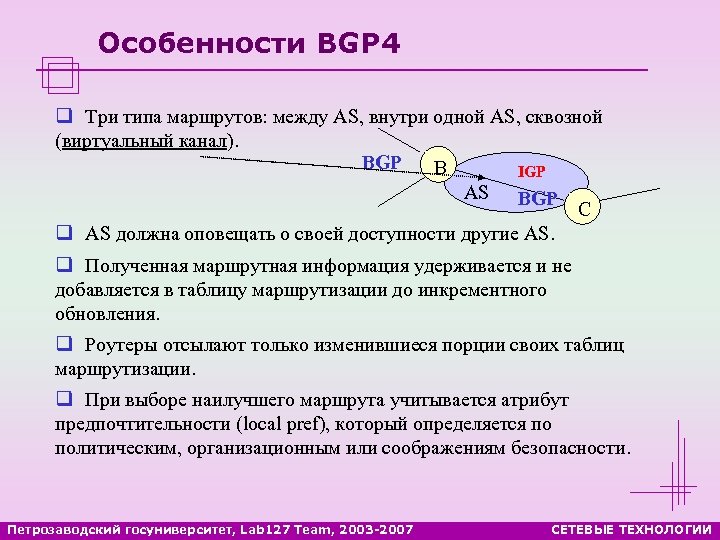 Особенности BGP4

❑ Три типа маршрутов: между AS, внутри одной AS, сквозной (виртуальный канал).

BGP
B
IGP
AS
BGP
C

❑ AS должна оповещать о своей доступности другие AS.

❑ Полученная маршрутная информация удерживается и не добавляется в таблицу маршрутизации до инкрементного обновления.

❑ Роутеры отсылают только изменившиеся порции своих таблиц маршрутизации.

❑ При выборе наилучшего маршрута учитывается атрибут предпочтительности (local pref), который определяется по политическим, организационным или соображениям безопасности.

Петрозаводский госуниверситет, Lab127 Team, 2003-2007
СЕТЕВЫЕ ТЕХНОЛОГИИ